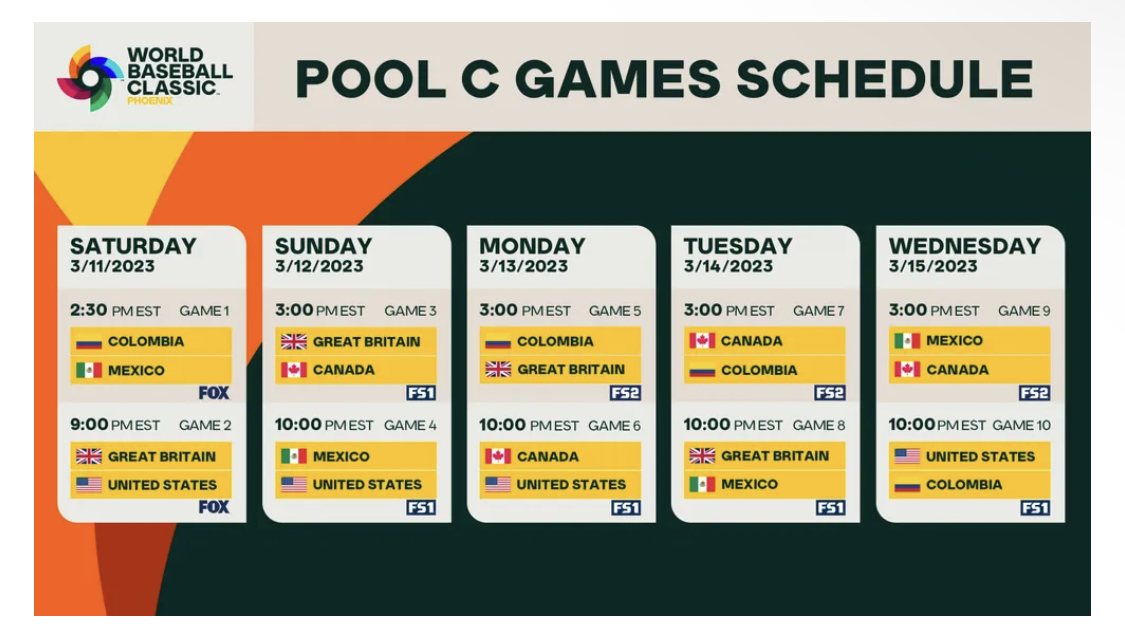 WORLD BASEBALL CLASSIC PHOENIX

POOL C GAMES SCHEDULE

SATURDAY
3/11/2023

2:30 PM EST GAME 1
COLOMBIA
MEXICO
FOX

9:00 PM EST GAME 2
GREAT BRITAIN
UNITED STATES
FOX

SUNDAY
3/12/2023

3:00 PM EST GAME 3
GREAT BRITAIN
CANADA
FS1

10:00 PM EST GAME 4
MEXICO
UNITED STATES
FS1

MONDAY
3/13/2023

3:00 PM EST GAME 5
COLOMBIA
GREAT BRITAIN
FS2

10:00 PM EST GAME 6
CANADA
UNITED STATES
FS1

TUESDAY
3/14/2023

3:00 PM EST GAME 7
CANADA
COLOMBIA
FS2

10:00 PM EST GAME 8
GREAT BRITAIN
MEXICO
FS1

WEDNESDAY
3/15/2023

3:00 PM EST GAME 9
MEXICO
CANADA
FS2

10:00 PM EST GAME 10
UNITED STATES
COLOMBIA
FS1